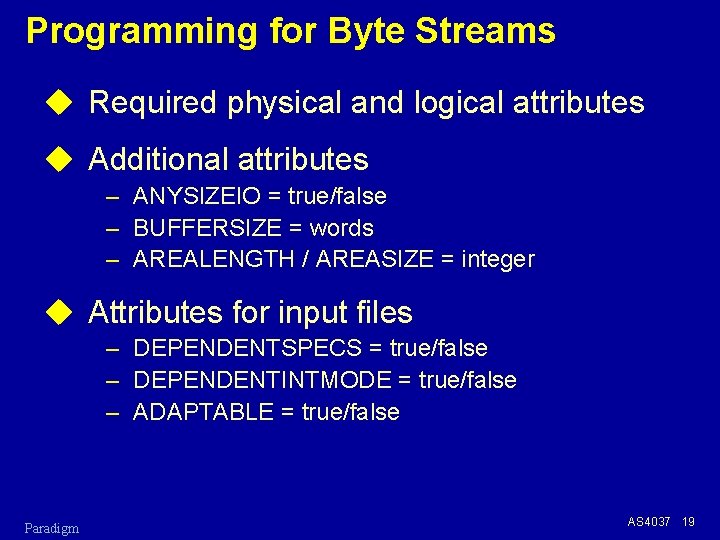 Programming for Byte Streams

◆ Required physical and logical attributes

◆ Additional attributes
– ANYSIZEIO = true/false
– BUFFERSIZE = words
– AREALENGTH / AREASIZE = integer

◆ Attributes for input files
– DEPENDENTSPECS = true/false
– DEPENDENTINTMODE = true/false
– ADAPTABLE = true/false

Paradigm

AS4037 19